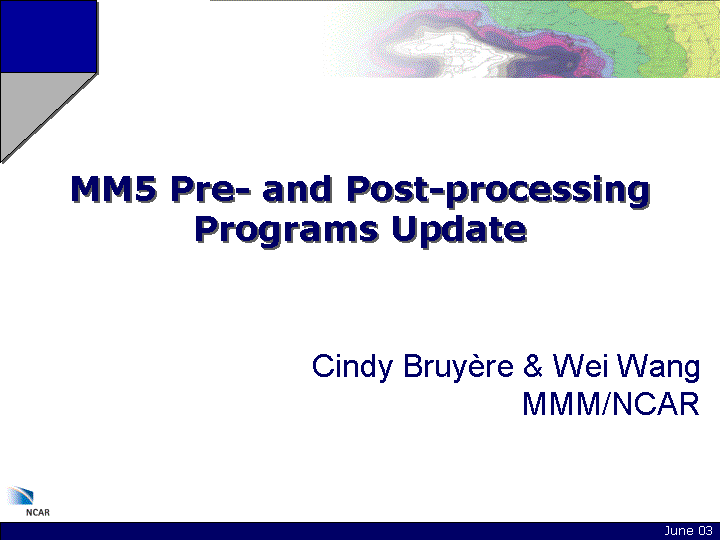 MM5 Pre- and Post-processing Programs Update

Cindy Bruyère & Wei Wang
MMM/NCAR

NCAR

June 03